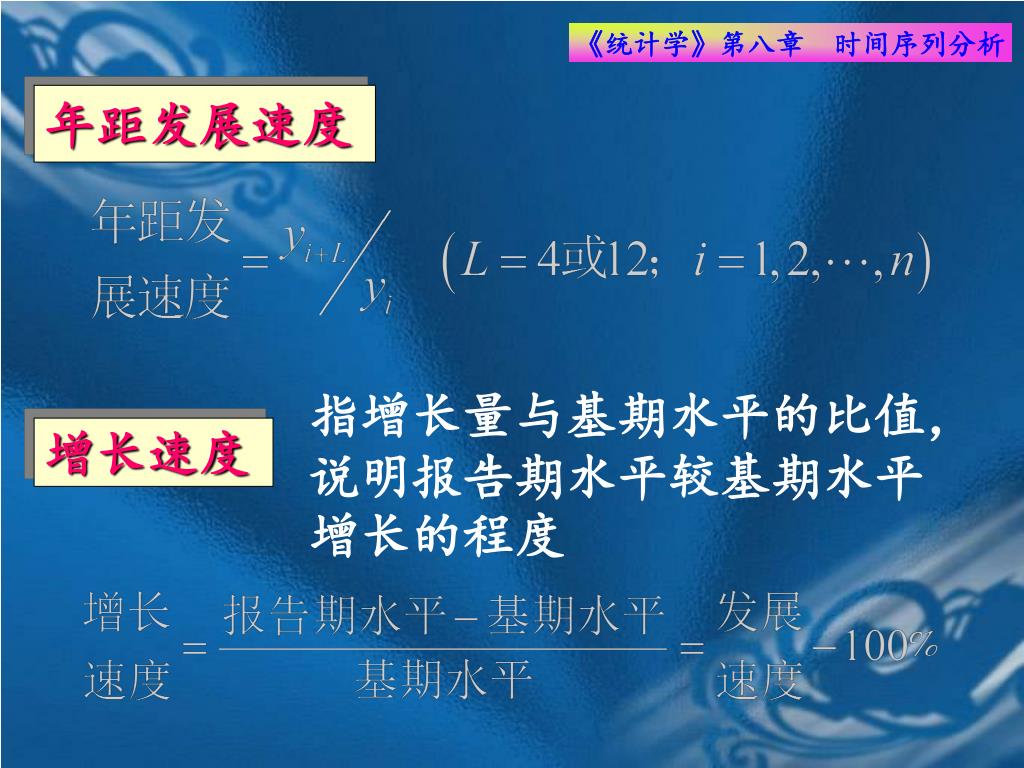 《统计学》第八章　时间序列分析

年距发展速度

$\text{年距发展速度} = y_{i+L} / y_i \quad (L=4\text{或}12;\ i=1,2,\cdots,n)$

增长速度

指增长量与基期水平的比值，说明报告期水平较基期水平增长的程度

$\text{增长速度} = \frac{\text{报告期水平}-\text{基期水平}}{\text{基期水平}} = \text{发展速度} - 100\%$